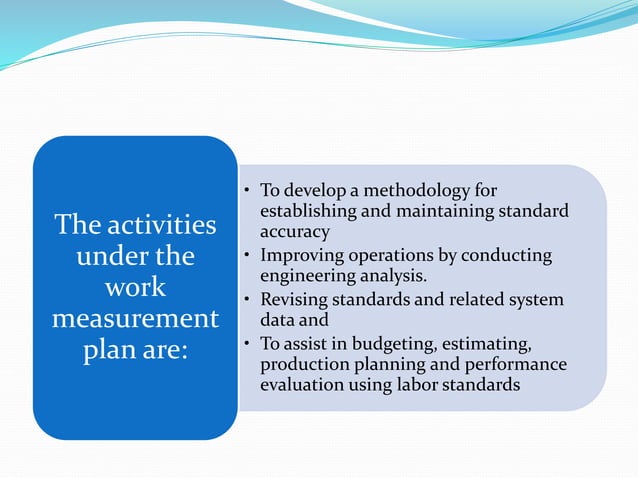 The activities under the work measurement plan are:

• To develop a methodology for establishing and maintaining standard accuracy
• Improving operations by conducting engineering analysis.
• Revising standards and related system data and
• To assist in budgeting, estimating, production planning and performance evaluation using labor standards